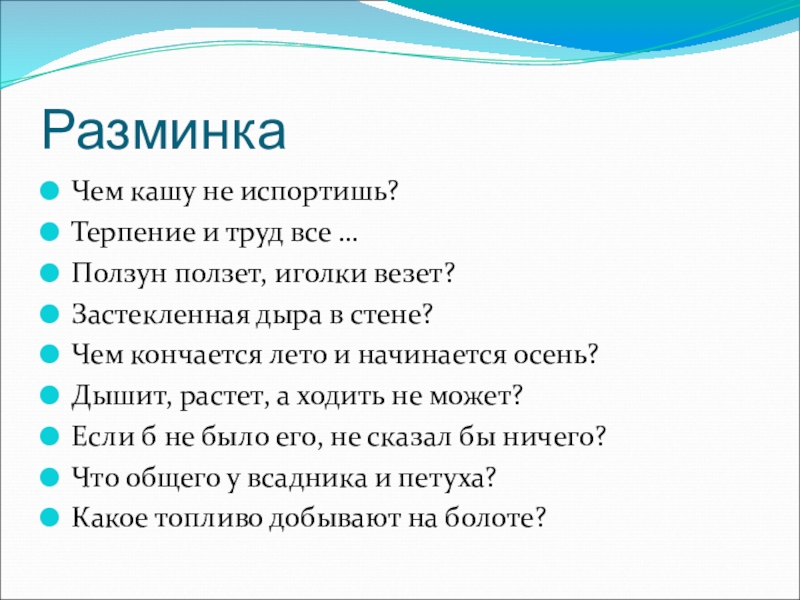 Разминка

Чем кашу не испортишь?

Терпение и труд все …

Ползун ползет, иголки везет?

Застекленная дыра в стене?

Чем кончается лето и начинается осень?

Дышит, растет, а ходить не может?

Если б не было его, не сказал бы ничего?

Что общего у всадника и петуха?

Какое топливо добывают на болоте?